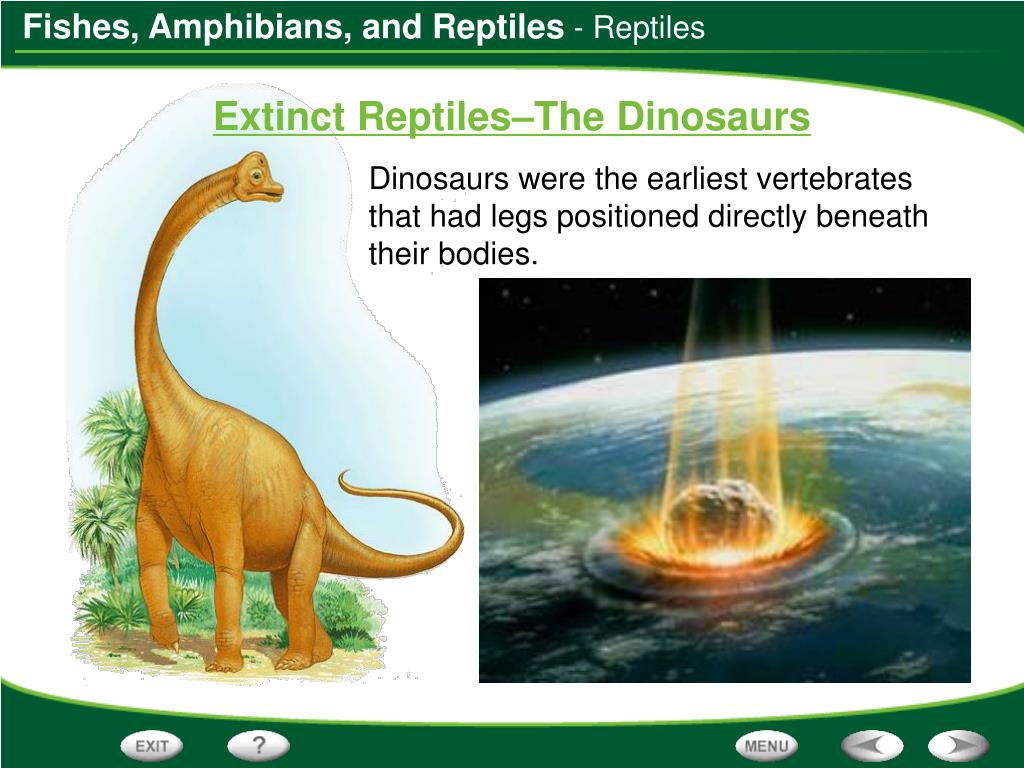 Fishes, Amphibians, and Reptiles - Reptiles

Extinct Reptiles–The Dinosaurs

Dinosaurs were the earliest vertebrates that had legs positioned directly beneath their bodies.

EXIT ? MENU